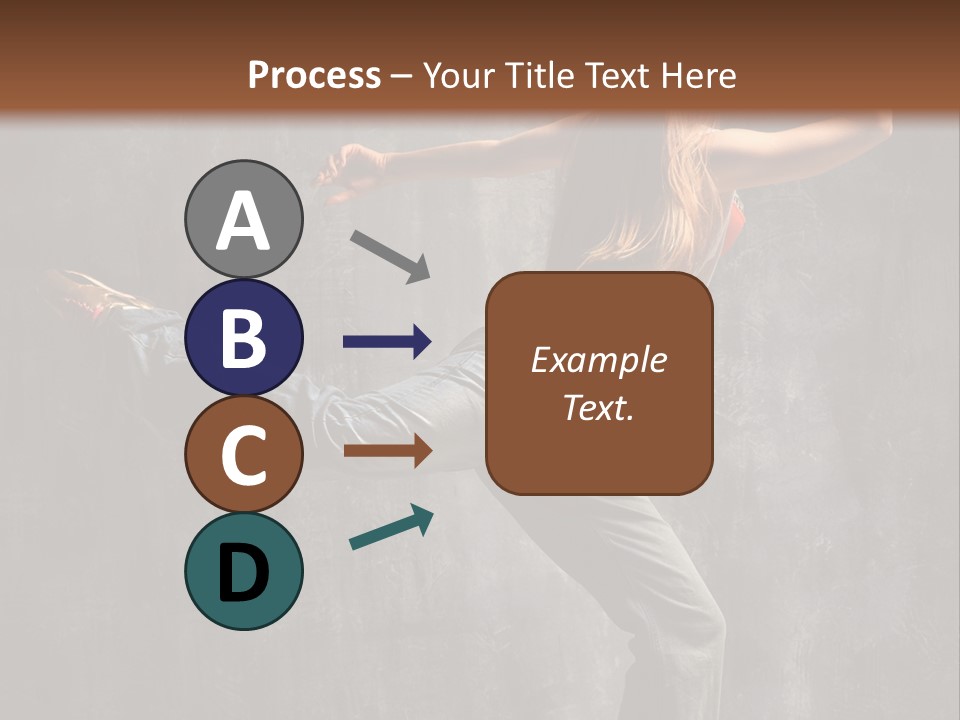 Process – Your Title Text Here

A

B

C

D

Example Text.